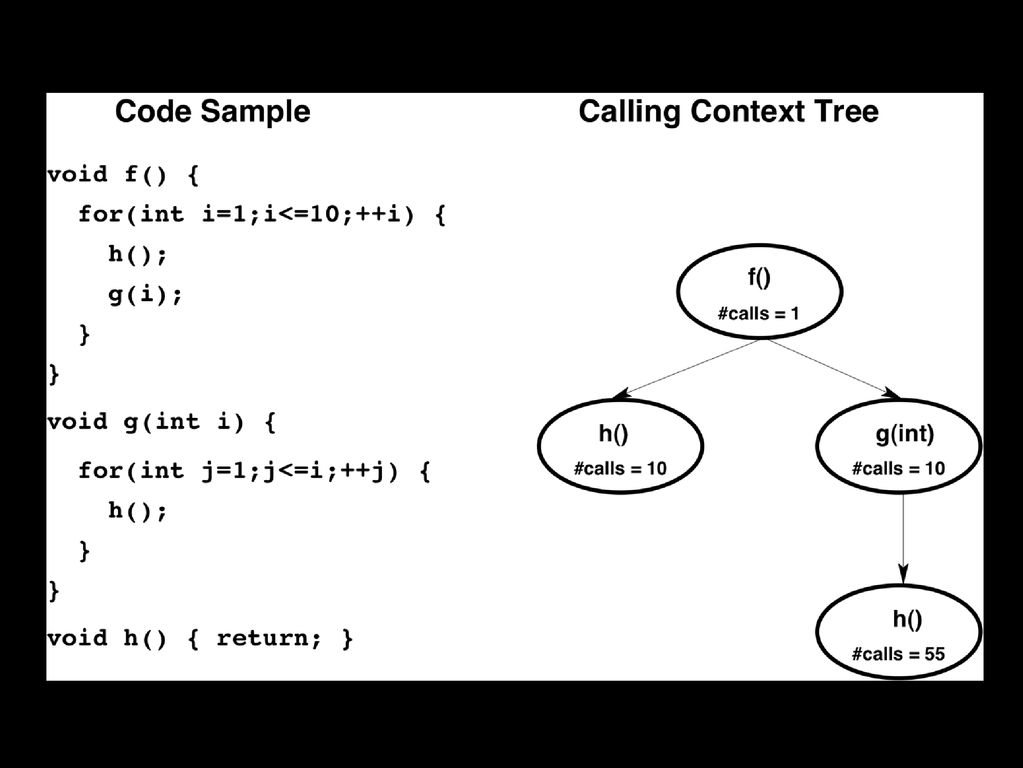 Code Sample

void f() {
  for(int i=1;i<=10;++i) {
    h();
    g(i);
  }
}
void g(int i) {
  for(int j=1;j<=i;++j) {
    h();
  }
}
void h() { return; }

Calling Context Tree

f()
#calls = 1

h()
#calls = 10

g(int)
#calls = 10

h()
#calls = 55